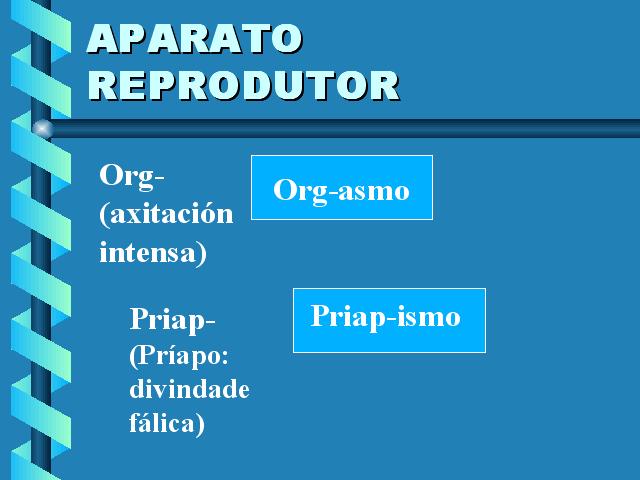 APARATO REPRODUTOR

Org- (axitación intensa)

Org-asmo

Priap- (Príapo: divindade fálica)

Priap-ismo